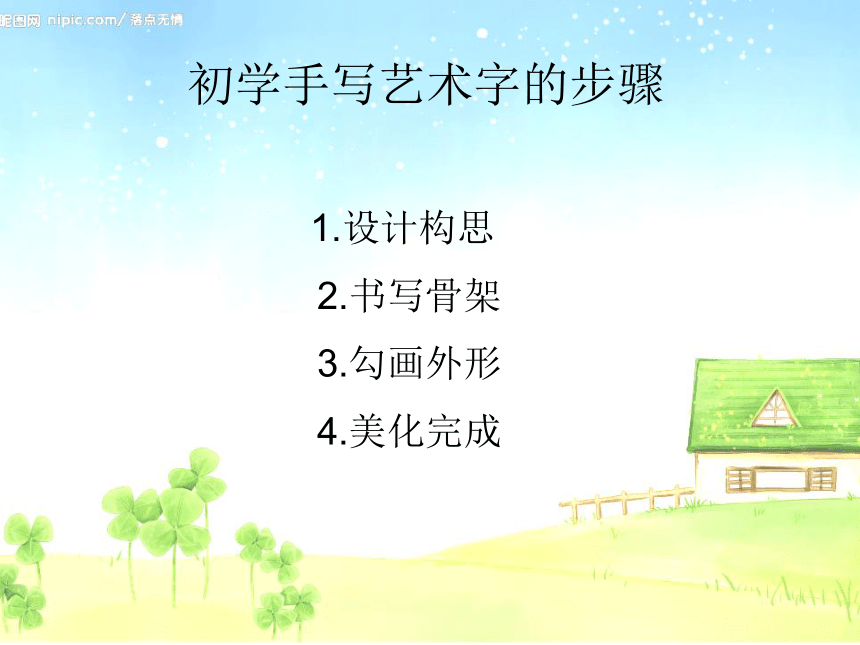 昵图网 nipic.com/ 落点无情

初学手写艺术字的步骤

1.设计构思

2.书写骨架

3.勾画外形

4.美化完成